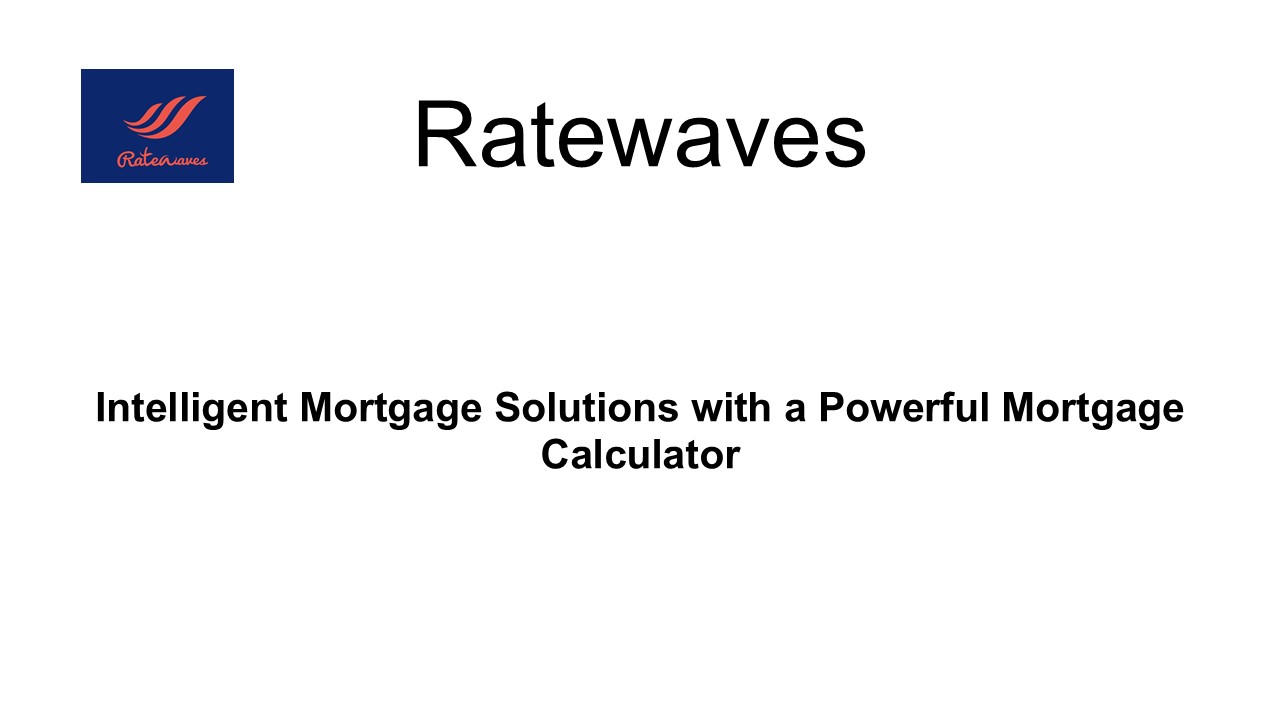 Ratewaves

Ratewaves

Intelligent Mortgage Solutions with a Powerful Mortgage Calculator